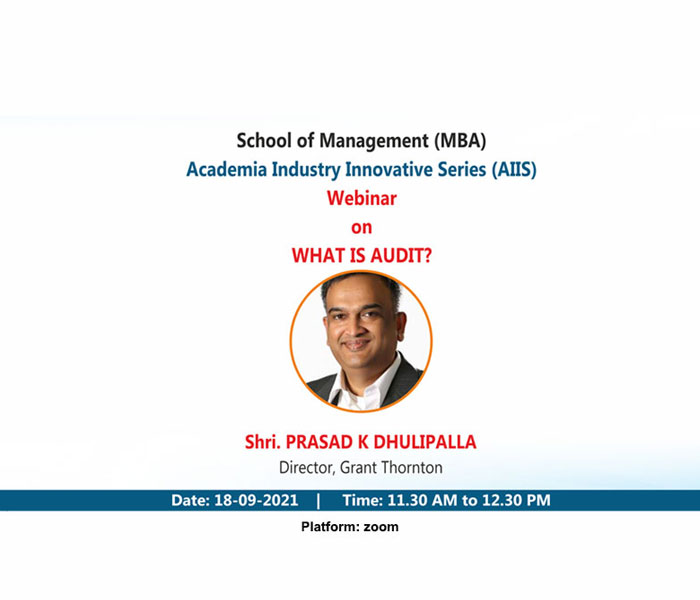 School of Management (MBA)
Academia Industry Innovative Series (AIIS)
Webinar
on
WHAT IS AUDIT?

Shri. PRASAD K DHULIPALLA
Director, Grant Thornton

Date: 18-09-2021 | Time: 11.30 AM to 12.30 PM
Platform: zoom